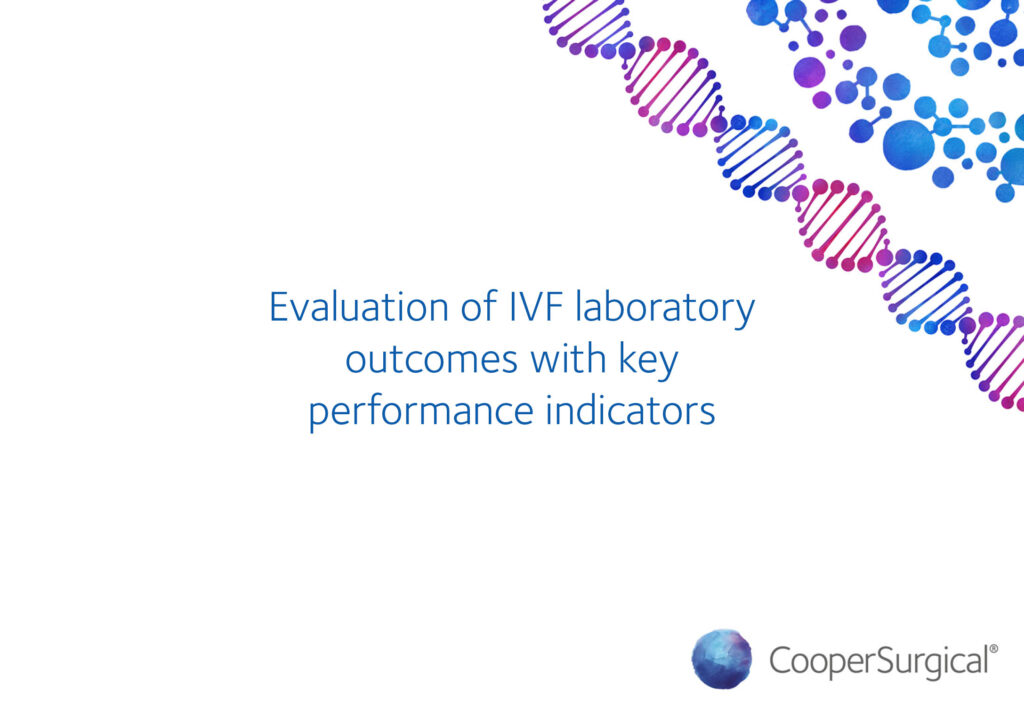 Evaluation of IVF laboratory outcomes with key performance indicators

CooperSurgical®